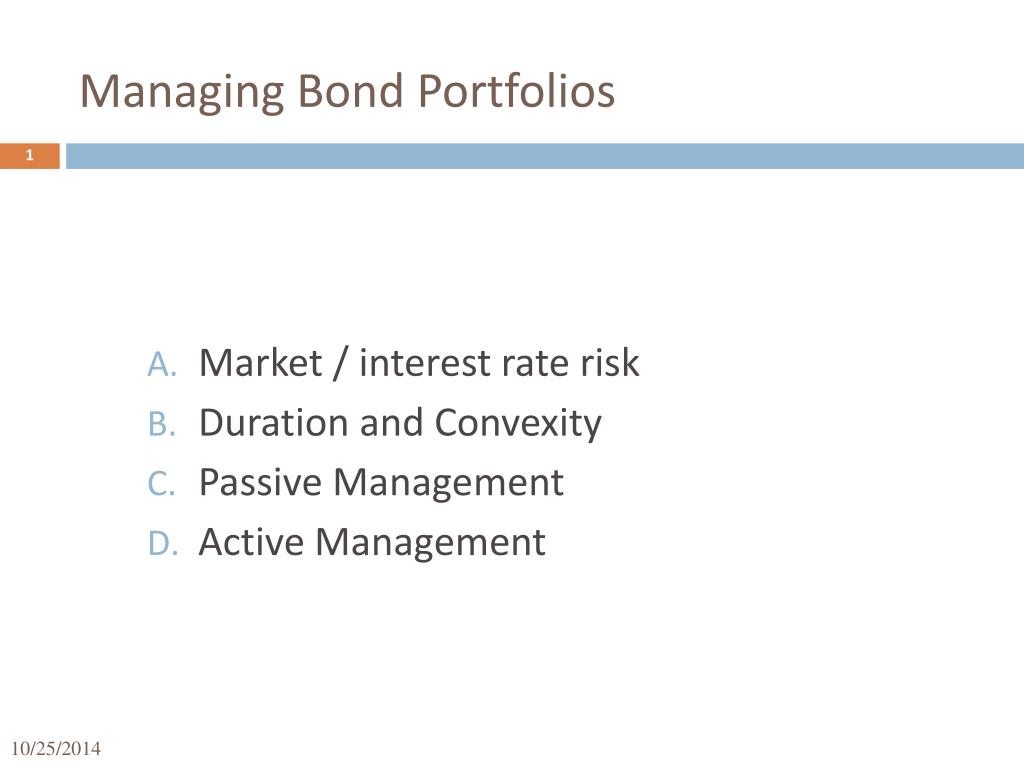 Managing Bond Portfolios

1

A. Market / interest rate risk
B. Duration and Convexity
C. Passive Management
D. Active Management

10/25/2014